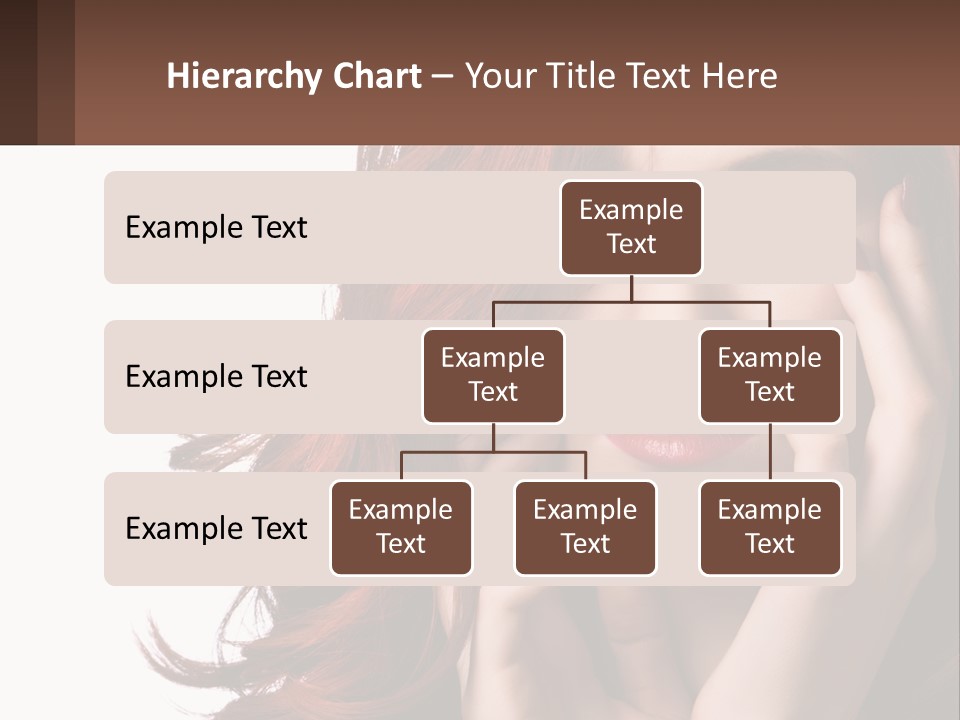 Hierarchy Chart – Your Title Text Here

Example Text

Example Text

Example Text

Example Text

Example Text

Example Text

Example Text

Example Text

Example Text